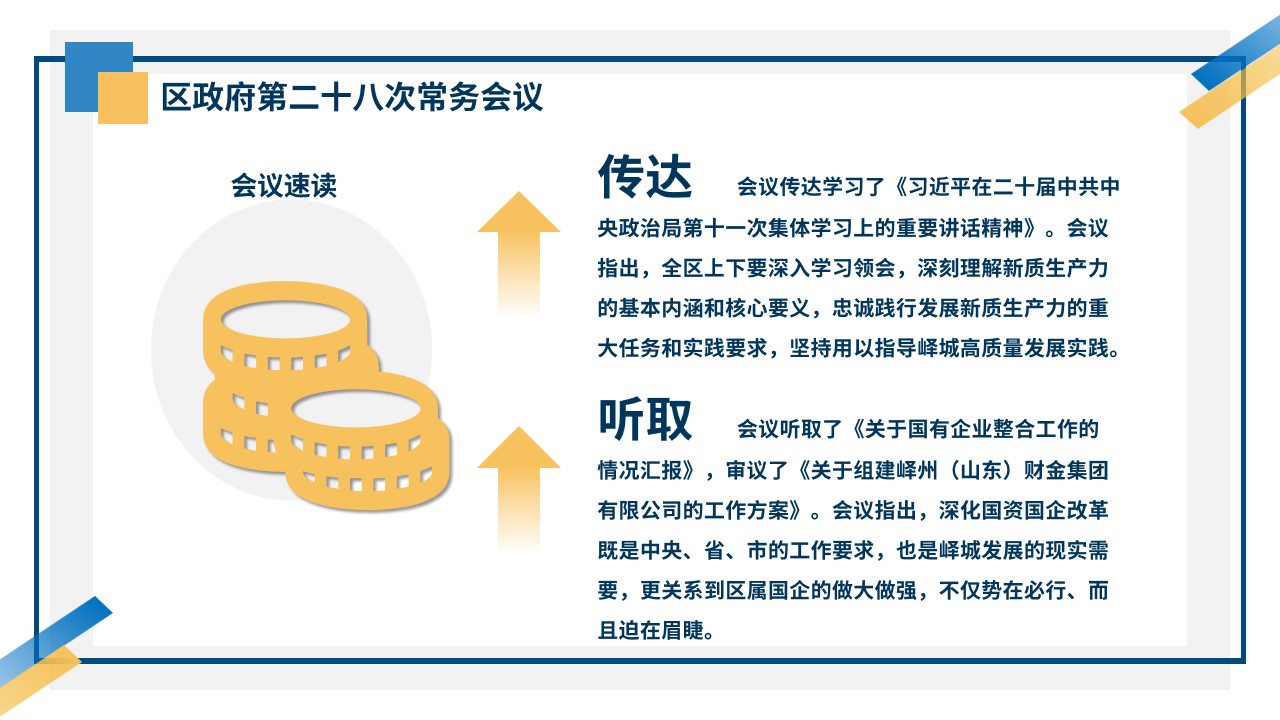 区政府第二十八次常务会议

会议速读

传达 会议传达学习了《习近平在二十届中共中央政治局第十一次集体学习上的重要讲话精神》。会议指出，全区上下要深入学习领会，深刻理解新质生产力的基本内涵和核心要义，忠诚践行发展新质生产力的重大任务和实践要求，坚持用以指导峄城高质量发展实践。

听取 会议听取了《关于国有企业整合工作的情况汇报》，审议了《关于组建峄州（山东）财金集团有限公司的工作方案》。会议指出，深化国资国企改革既是中央、省、市的工作要求，也是峄城发展的现实需要，更关系到区属国企的做大做强，不仅势在必行、而且迫在眉睫。